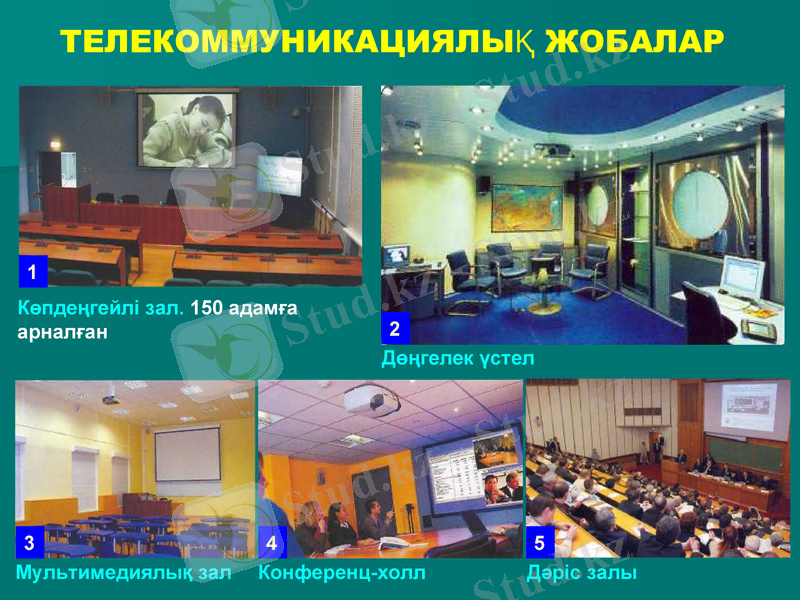 ТЕЛЕКОММУНИКАЦИЯЛЫҚ ЖОБАЛАР

1

Көпдеңгейлі зал. 150 адамға арналған

2

Дөңгелек үстел

3

Мультимедиялық зал

4

Конференц-холл

5

Дәріс залы

Stud.kz